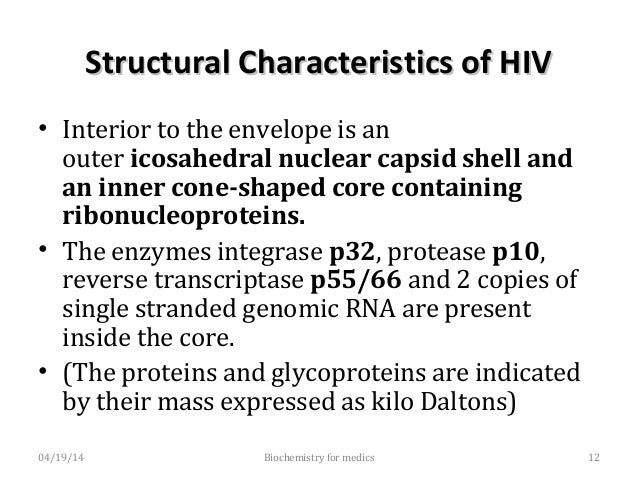 Structural Characteristics of HIV

• Interior to the envelope is an outer icosahedral nuclear capsid shell and an inner cone-shaped core containing ribonucleoproteins.

• The enzymes integrase p32, protease p10, reverse transcriptase p55/66 and 2 copies of single stranded genomic RNA are present inside the core.

• (The proteins and glycoproteins are indicated by their mass expressed as kilo Daltons)

04/19/14 Biochemistry for medics 12